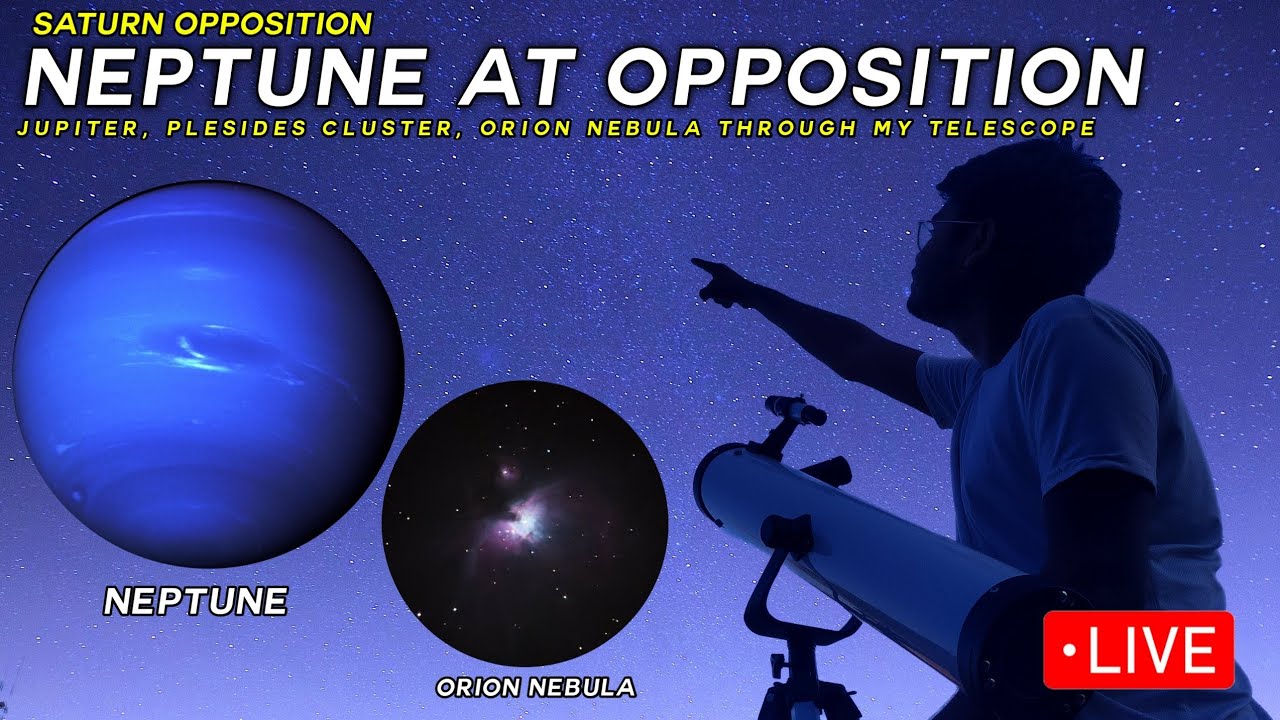 SATURN OPPOSITION
NEPTUNE AT OPPOSITION
JUPITER, PLESIDES CLUSTER, ORION NEBULA THROUGH MY TELESCOPE

NEPTUNE

ORION NEBULA

•LIVE